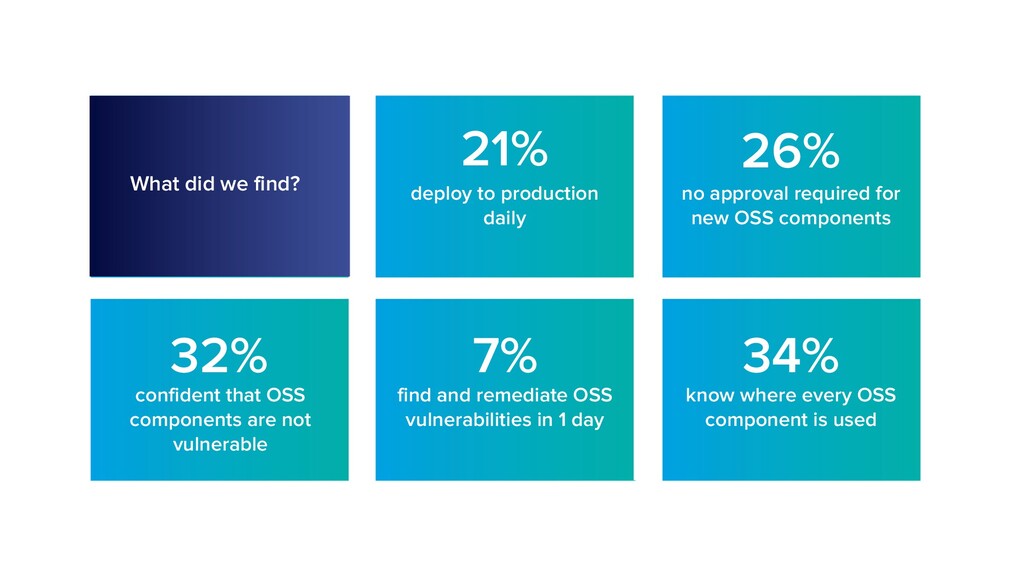 What did we find?

21%
deploy to production daily

26%
no approval required for new OSS components

32%
confident that OSS components are not vulnerable

7%
find and remediate OSS vulnerabilities in 1 day

34%
know where every OSS component is used